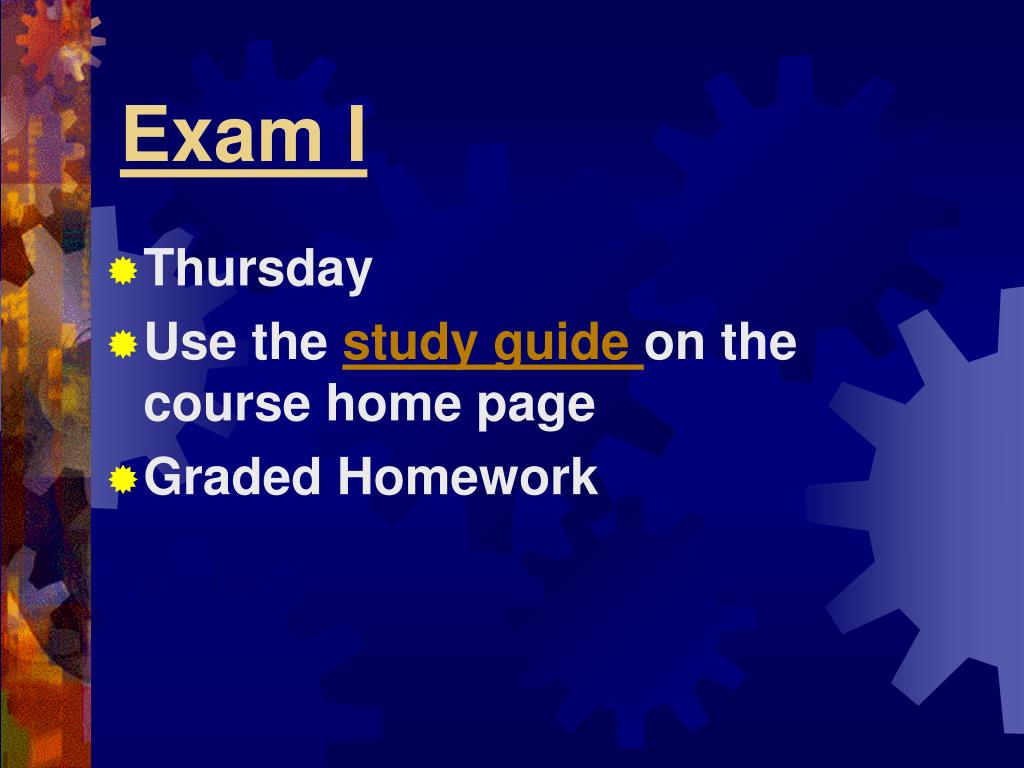 Exam I

Thursday

Use the study guide on the course home page

Graded Homework